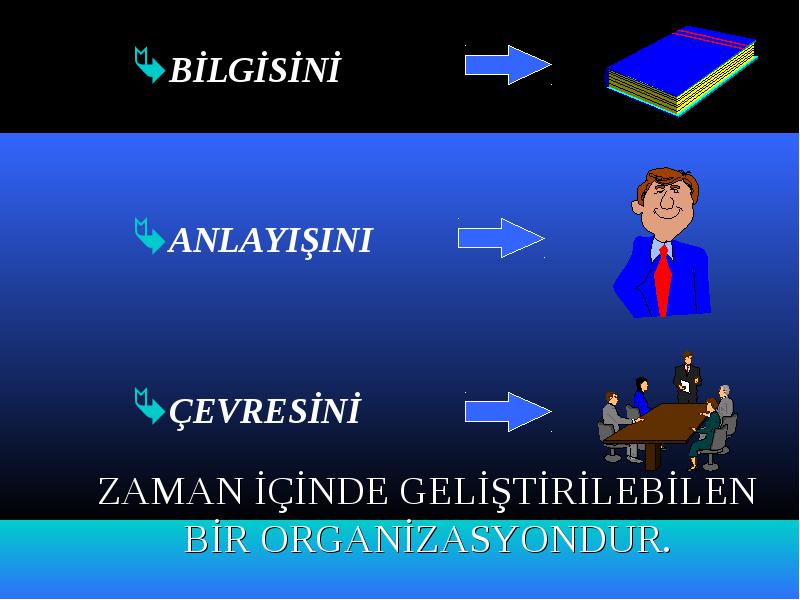 BİLGİSİNİ

ANLAYIŞINI

ÇEVRESİNİ

ZAMAN İÇİNDE GELİŞTİRİLEBİLEN BİR ORGANİZASYONDUR.